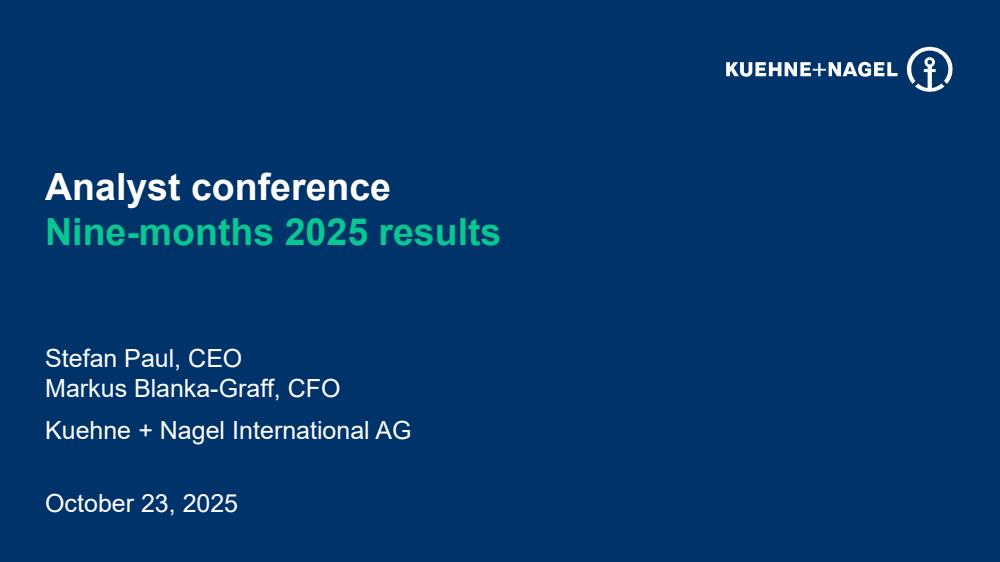 KUEHNE+NAGEL

Analyst conference
Nine-months 2025 results

Stefan Paul, CEO
Markus Blanka-Graff, CFO
Kuehne + Nagel International AG

October 23, 2025